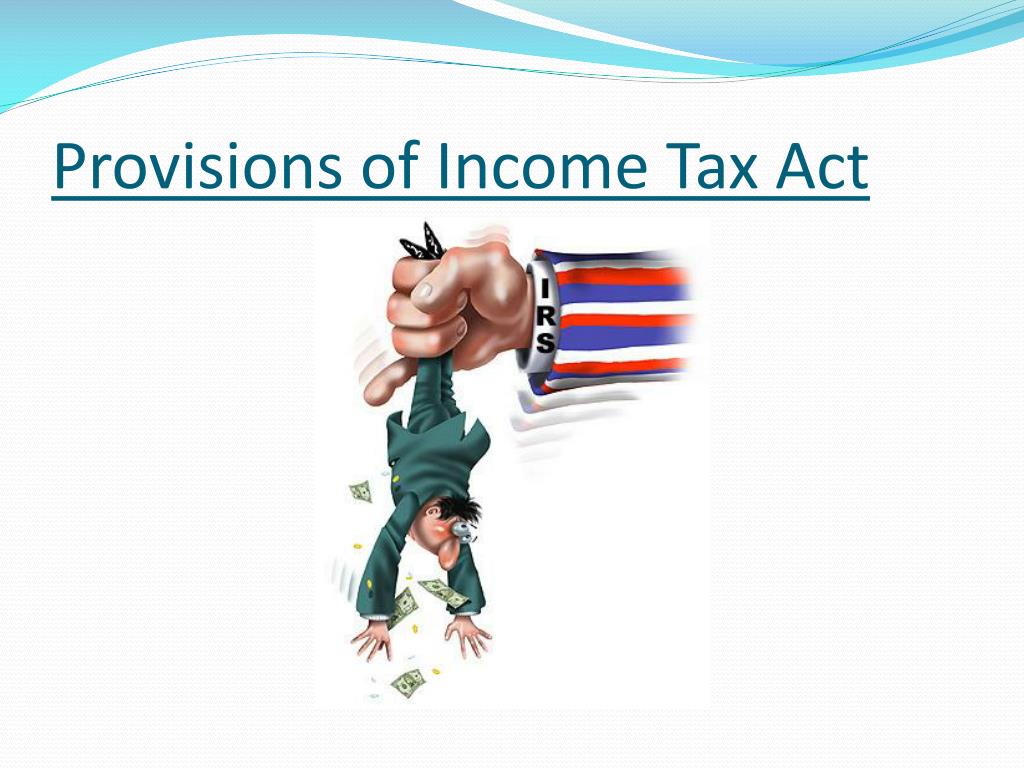 Provisions of Income Tax Act

IRS